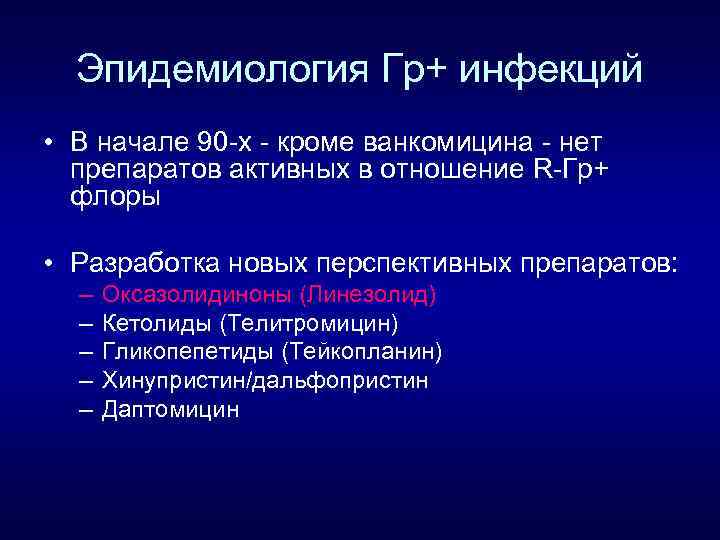 Эпидемиология Гр+ инфекций

• В начале 90-х - кроме ванкомицина - нет препаратов активных в отношение R-Гр+ флоры

• Разработка новых перспективных препаратов:
– Оксазолидиноны (Линезолид)
– Кетолиды (Телитромицин)
– Гликопепетиды (Тейкопланин)
– Хинупристин/дальфопристин
– Даптомицин